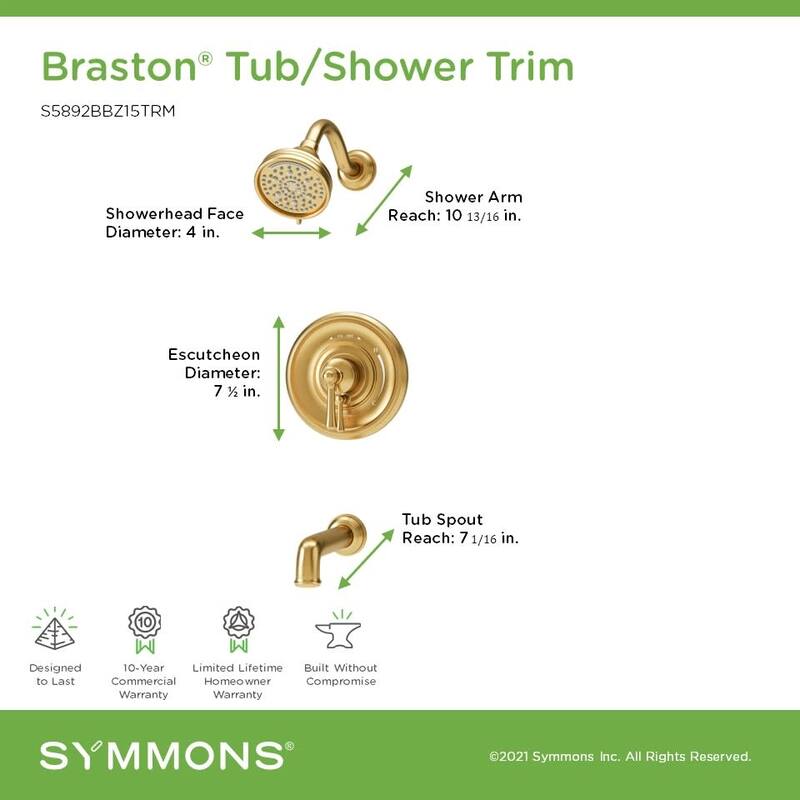 Braston® Tub/Shower Trim

S5892BBZ15TRM

Showerhead Face Diameter: 4 in.

Shower Arm Reach: 10 13/16 in.

Escutcheon Diameter: 7 ½ in.

Tub Spout Reach: 7 1/16 in.

10

Designed to Last

10-Year Commercial Warranty

Limited Lifetime Homeowner Warranty

Built Without Compromise

SYMMONS®

©2021 Symmons Inc. All Rights Reserved.